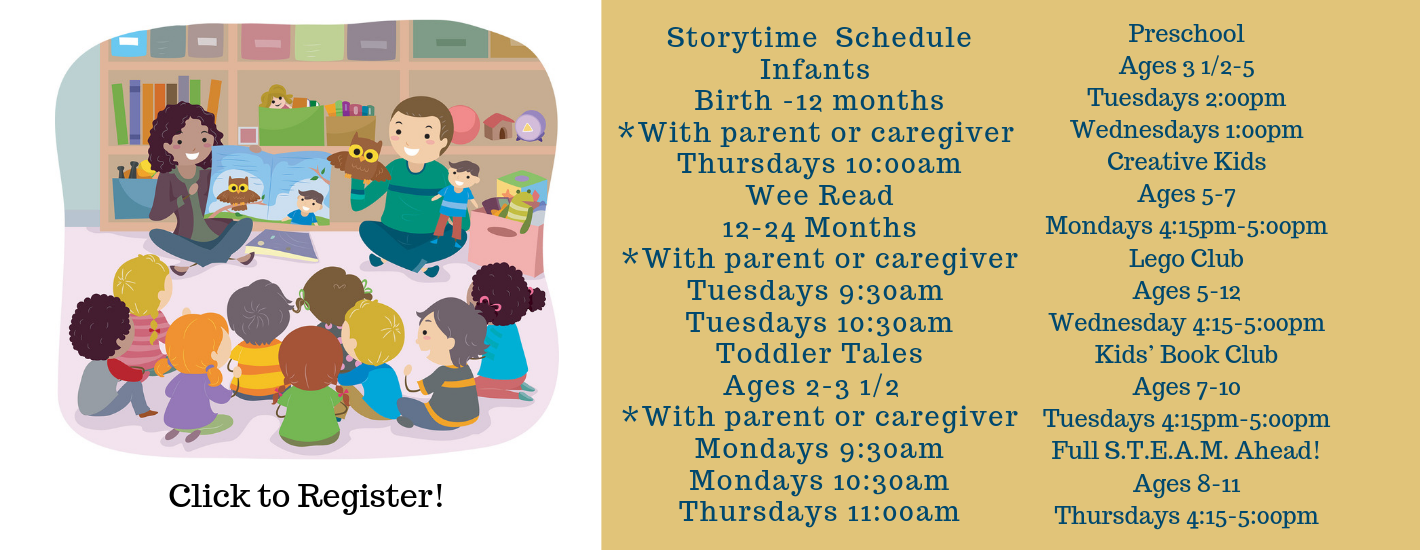 Click to Register!

Storytime Schedule
Infants
Birth -12 months
*With parent or caregiver
Thursdays 10:00am
Wee Read
12-24 Months
*With parent or caregiver
Tuesdays 9:30am
Tuesdays 10:30am
Toddler Tales
Ages 2-3 1/2
*With parent or caregiver
Mondays 9:30am
Mondays 10:30am
Thursdays 11:00am

Preschool
Ages 3 1/2-5
Tuesdays 2:00pm
Wednesdays 1:00pm
Creative Kids
Ages 5-7
Mondays 4:15pm-5:00pm
Lego Club
Ages 5-12
Wednesday 4:15-5:00pm
Kids' Book Club
Ages 7-10
Tuesdays 4:15pm-5:00pm
Full S.T.E.A.M. Ahead!
Ages 8-11
Thursdays 4:15-5:00pm